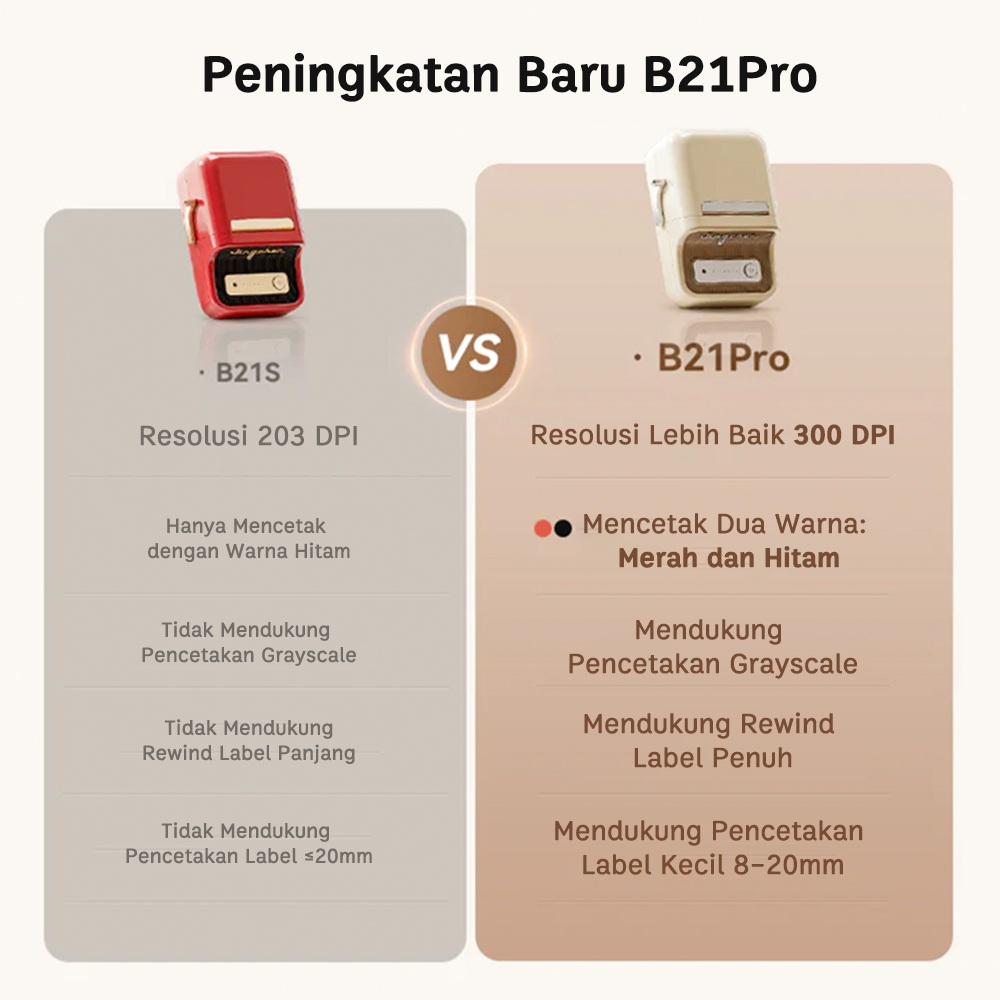 Peningkatan Baru B21Pro

· B21S

Resolusi 203 DPI

Hanya Mencetak dengan Warna Hitam

Tidak Mendukung Pencetakan Grayscale

Tidak Mendukung Rewind Label Panjang

Tidak Mendukung Pencetakan Label ≤20mm

VS

· B21Pro

Resolusi Lebih Baik 300 DPI

Mencetak Dua Warna: Merah dan Hitam

Mendukung Pencetakan Grayscale

Mendukung Rewind Label Penuh

Mendukung Pencetakan Label Kecil 8–20mm